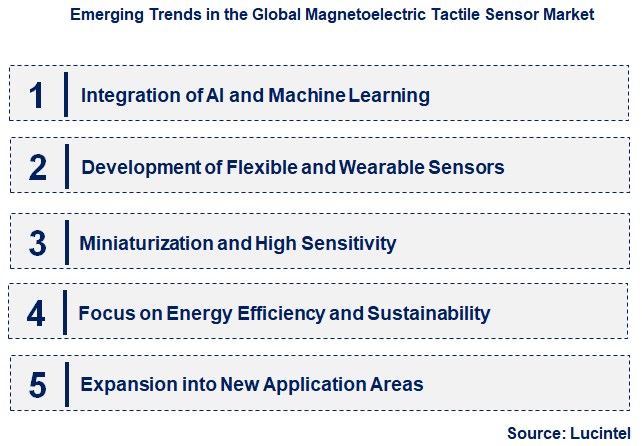 Emerging Trends in the Global Magnetoelectric Tactile Sensor Market

1 Integration of AI and Machine Learning

2 Development of Flexible and Wearable Sensors

3 Miniaturization and High Sensitivity

4 Focus on Energy Efficiency and Sustainability

5 Expansion into New Application Areas

Source: Lucintel